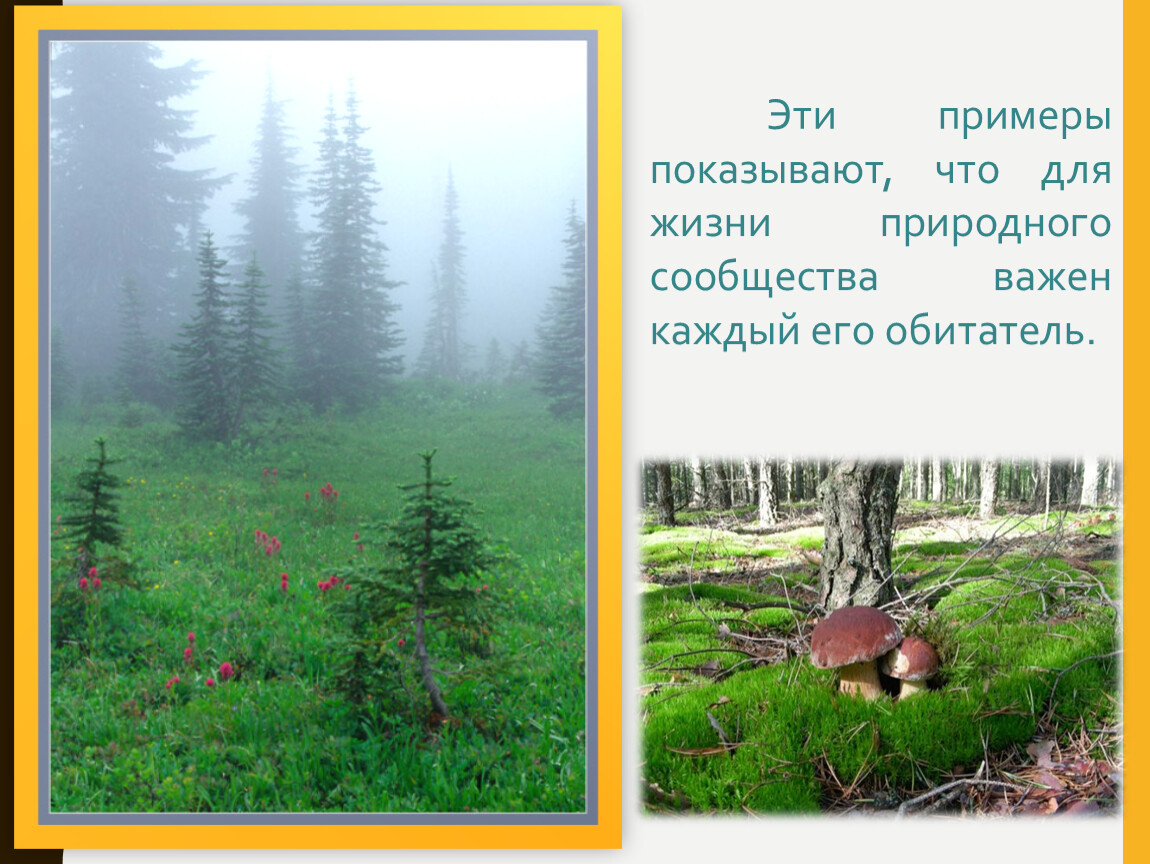 Эти примеры показывают, что для жизни природного сообщества важен каждый его обитатель.